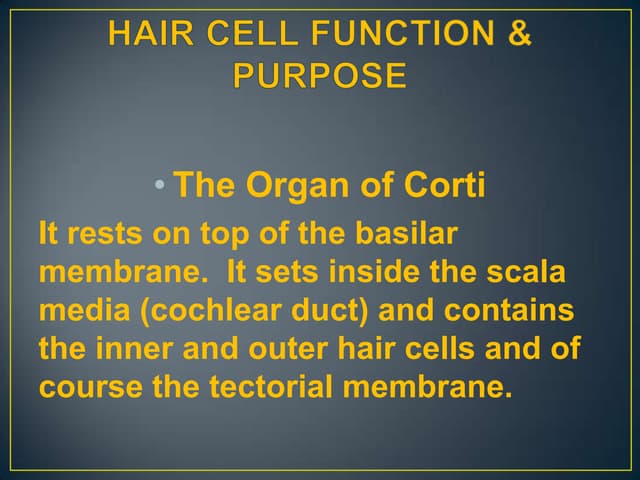 HAIR CELL FUNCTION & PURPOSE

• The Organ of Corti

It rests on top of the basilar membrane. It sets inside the scala media (cochlear duct) and contains the inner and outer hair cells and of course the tectorial membrane.